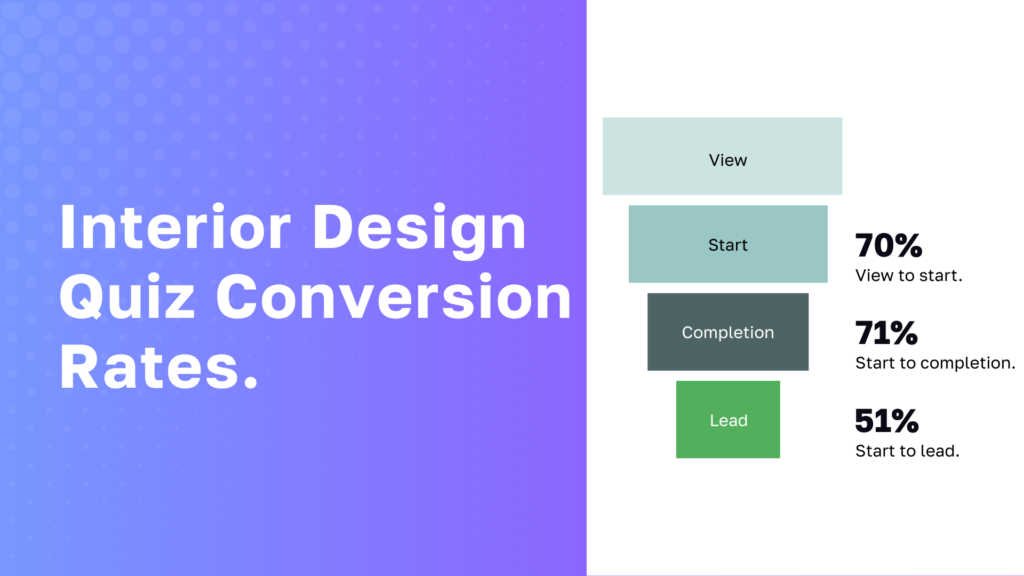 Interior Design Quiz Conversion Rates.

View

Start

70%
View to start.

Completion

71%
Start to completion.

Lead

51%
Start to lead.